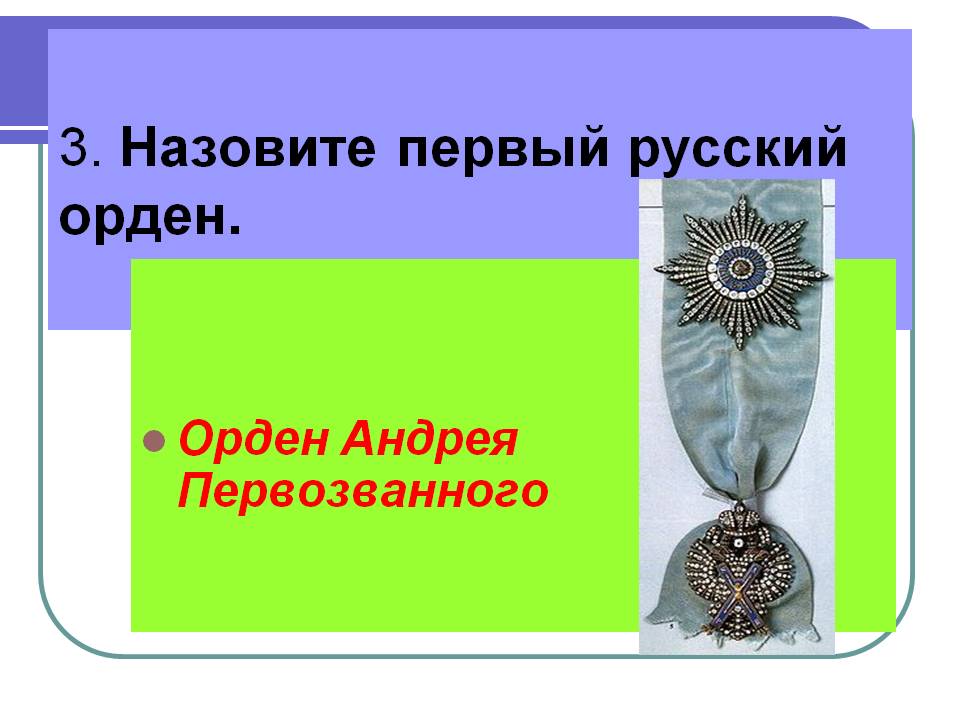 3. Назовите первый русский орден.

Орден Андрея Первозванного